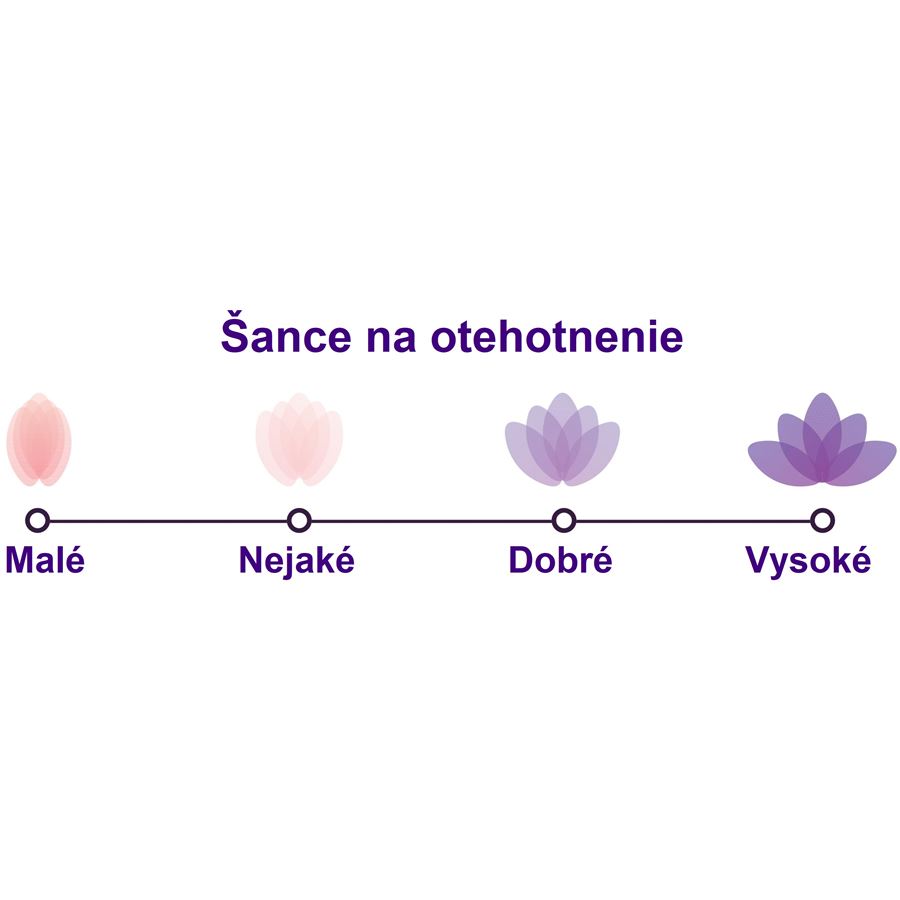 Šance na otehotnenie

Malé

Nejaké

Dobré

Vysoké